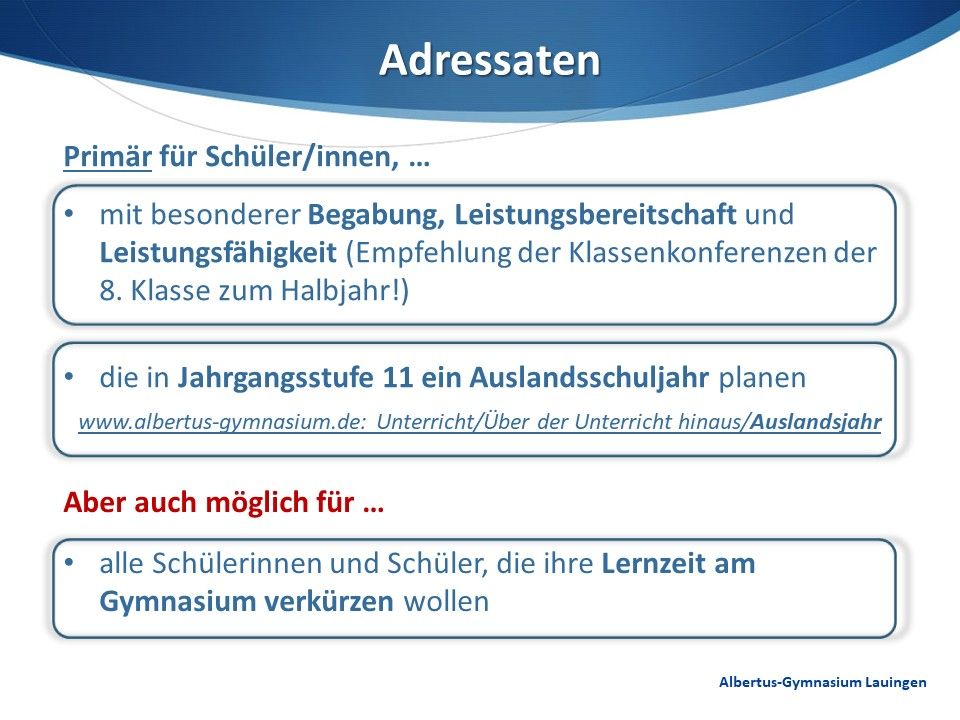 Adressaten

Primär für Schüler/innen, …

• mit besonderer Begabung, Leistungsbereitschaft und Leistungsfähigkeit (Empfehlung der Klassenkonferenzen der 8. Klasse zum Halbjahr!)

• die in Jahrgangsstufe 11 ein Auslandsschuljahr planen

www.albertus-gymnasium.de: Unterricht/Über der Unterricht hinaus/Auslandsjahr

Aber auch möglich für …

• alle Schülerinnen und Schüler, die ihre Lernzeit am Gymnasium verkürzen wollen

Albertus-Gymnasium Lauingen